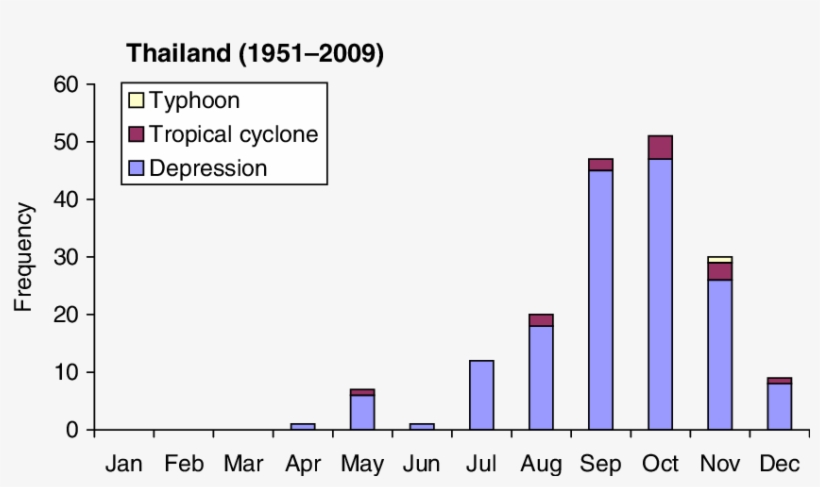 Thailand (1951–2009)

Typhoon
Tropical cyclone
Depression

Frequency

60
50
40
30
20
10
0

Jan Feb Mar Apr May Jun Jul Aug Sep Oct Nov Dec